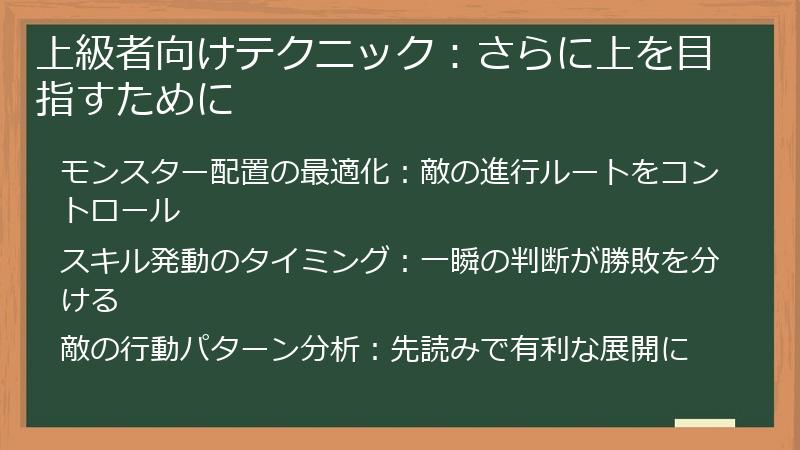 上級者向けテクニック：さらに上を目指すために

モンスター配置の最適化：敵の進行ルートをコントロール

スキル発動のタイミング：一瞬の判断が勝敗を分ける

敵の行動パターン分析：先読みで有利な展開に